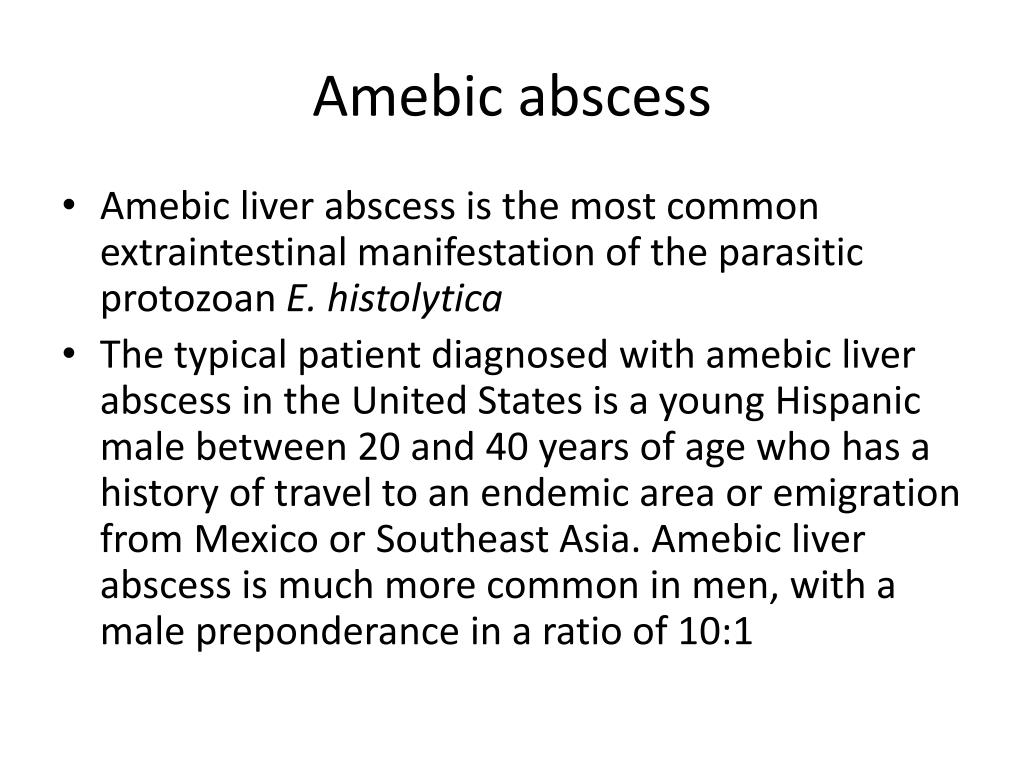 Amebic abscess

• Amebic liver abscess is the most common extraintestinal manifestation of the parasitic protozoan E. histolytica

• The typical patient diagnosed with amebic liver abscess in the United States is a young Hispanic male between 20 and 40 years of age who has a history of travel to an endemic area or emigration from Mexico or Southeast Asia. Amebic liver abscess is much more common in men, with a male preponderance in a ratio of 10:1